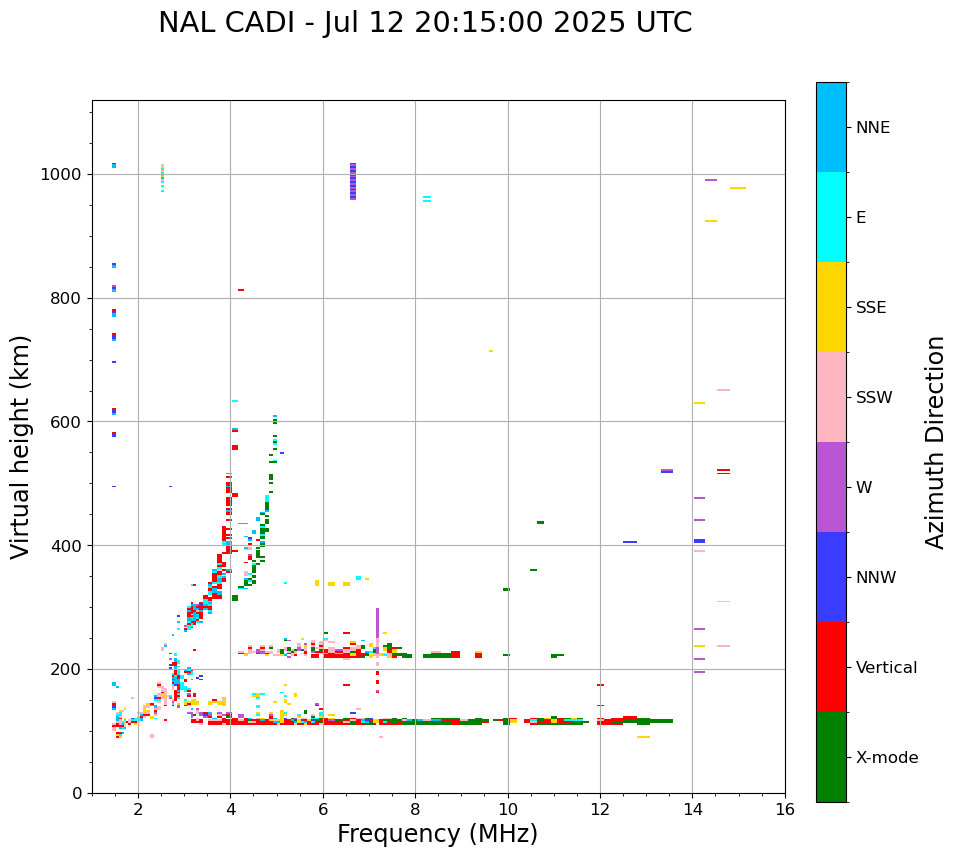 NAL CADI - Jul 12 20:15:00 2025 UTC

Virtual height (km)

1000
800
600
400
200
0

2
4
6
8
10
12
14
16

Frequency (MHz)

NNE
E
SSE
SSW
W
NNW
Vertical
X-mode

Azimuth Direction